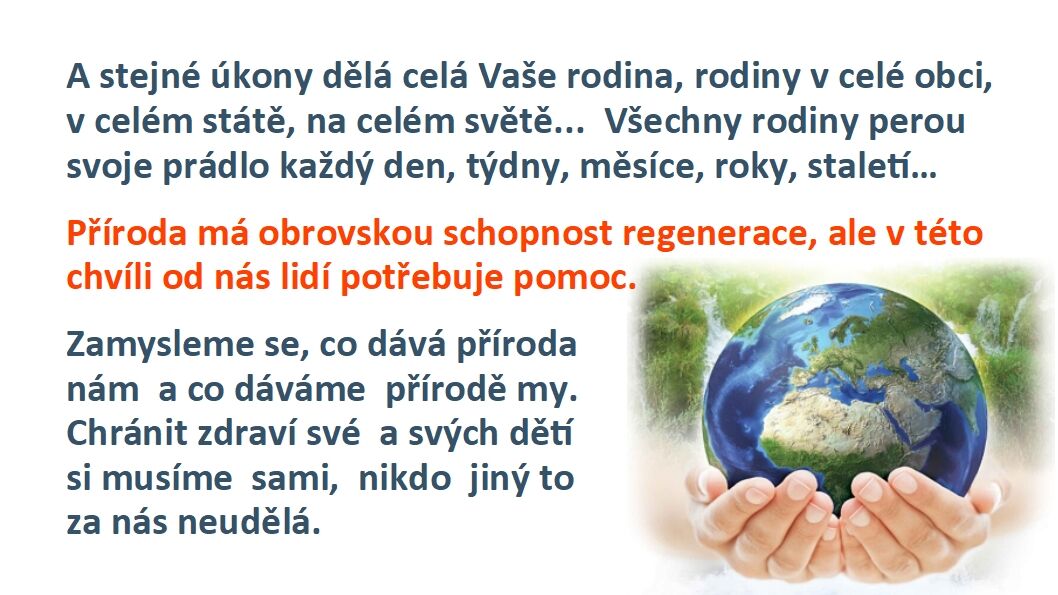 A stejné úkony dělá celá Vaše rodina, rodiny v celé obci, v celém státě, na celém světě... Všechny rodiny perou svoje prádlo každý den, týdny, měsíce, roky, staletí…

Příroda má obrovskou schopnost regenerace, ale v této chvíli od nás lidí potřebuje pomoc.

Zamysleme se, co dává příroda nám a co dáváme přírodě my. Chránit zdraví své a svých dětí si musíme sami, nikdo jiný to za nás neudělá.